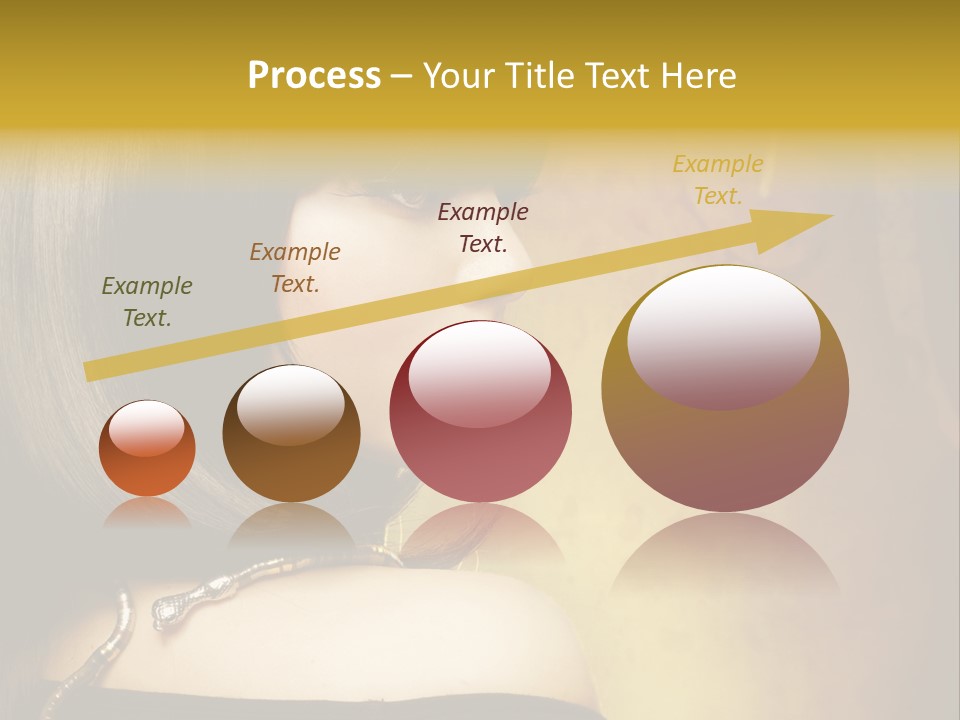 Process – Your Title Text Here

Example Text.

Example Text.

Example Text.

Example Text.